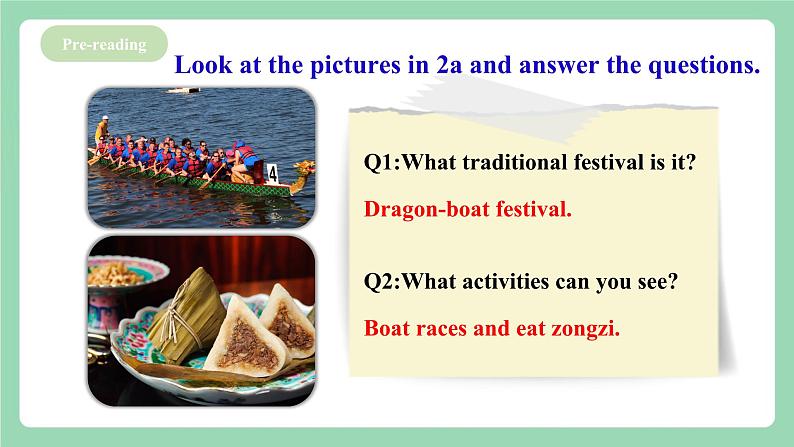 Pre-reading

Look at the pictures in 2a and answer the questions.

4

Q1:What traditional festival is it?

Dragon-boat festival.

Q2:What activities can you see?

Boat races and eat zongzi.